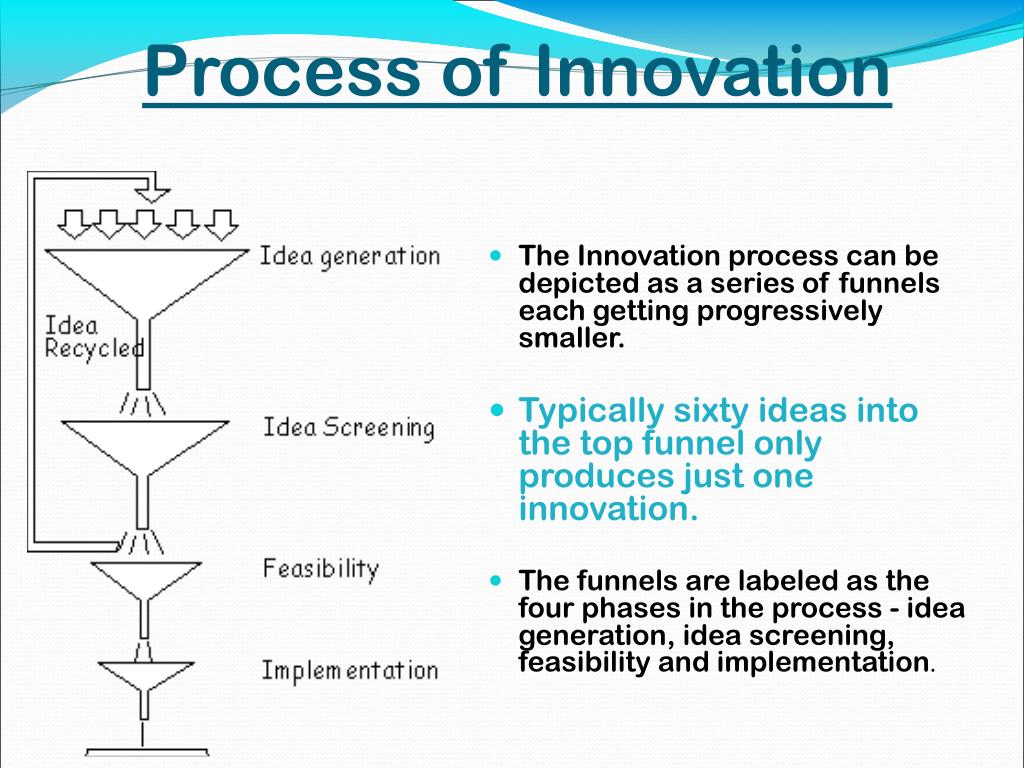 Process of Innovation

Idea generation

Idea Recycled

Idea Screening

Feasibility

Implementation

The Innovation process can be depicted as a series of funnels each getting progressively smaller.

Typically sixty ideas into the top funnel only produces just one innovation.

The funnels are labeled as the four phases in the process - idea generation, idea screening, feasibility and implementation.